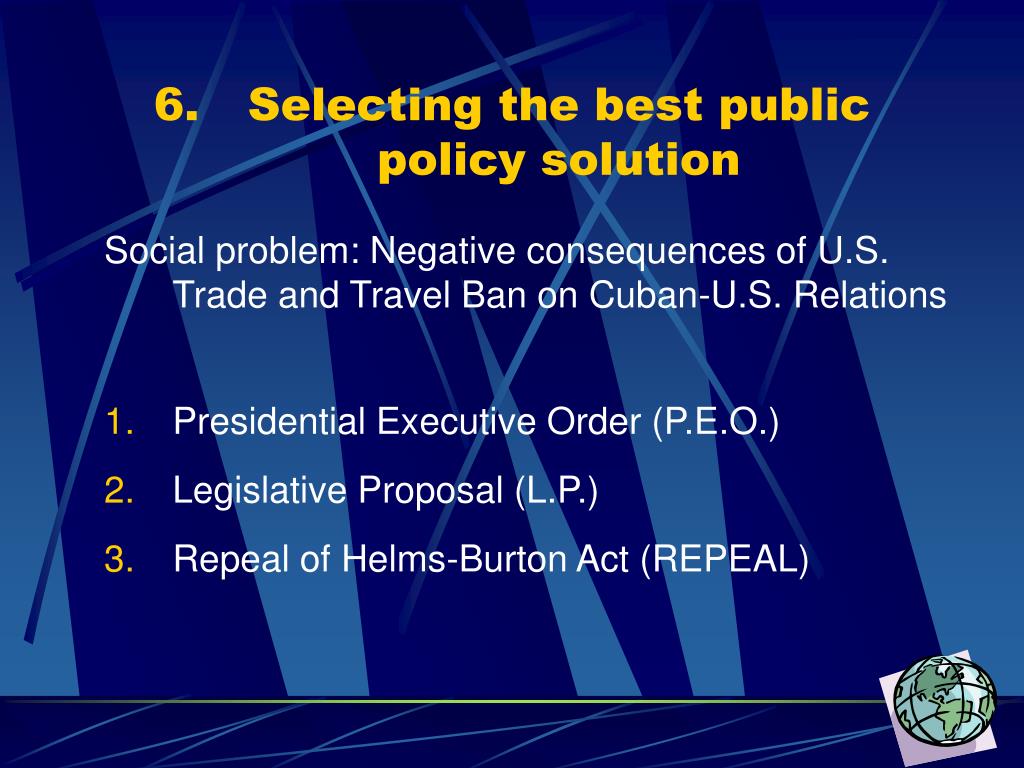 6. Selecting the best public policy solution

Social problem: Negative consequences of U.S. Trade and Travel Ban on Cuban-U.S. Relations

1. Presidential Executive Order (P.E.O.)
2. Legislative Proposal (L.P.)
3. Repeal of Helms-Burton Act (REPEAL)